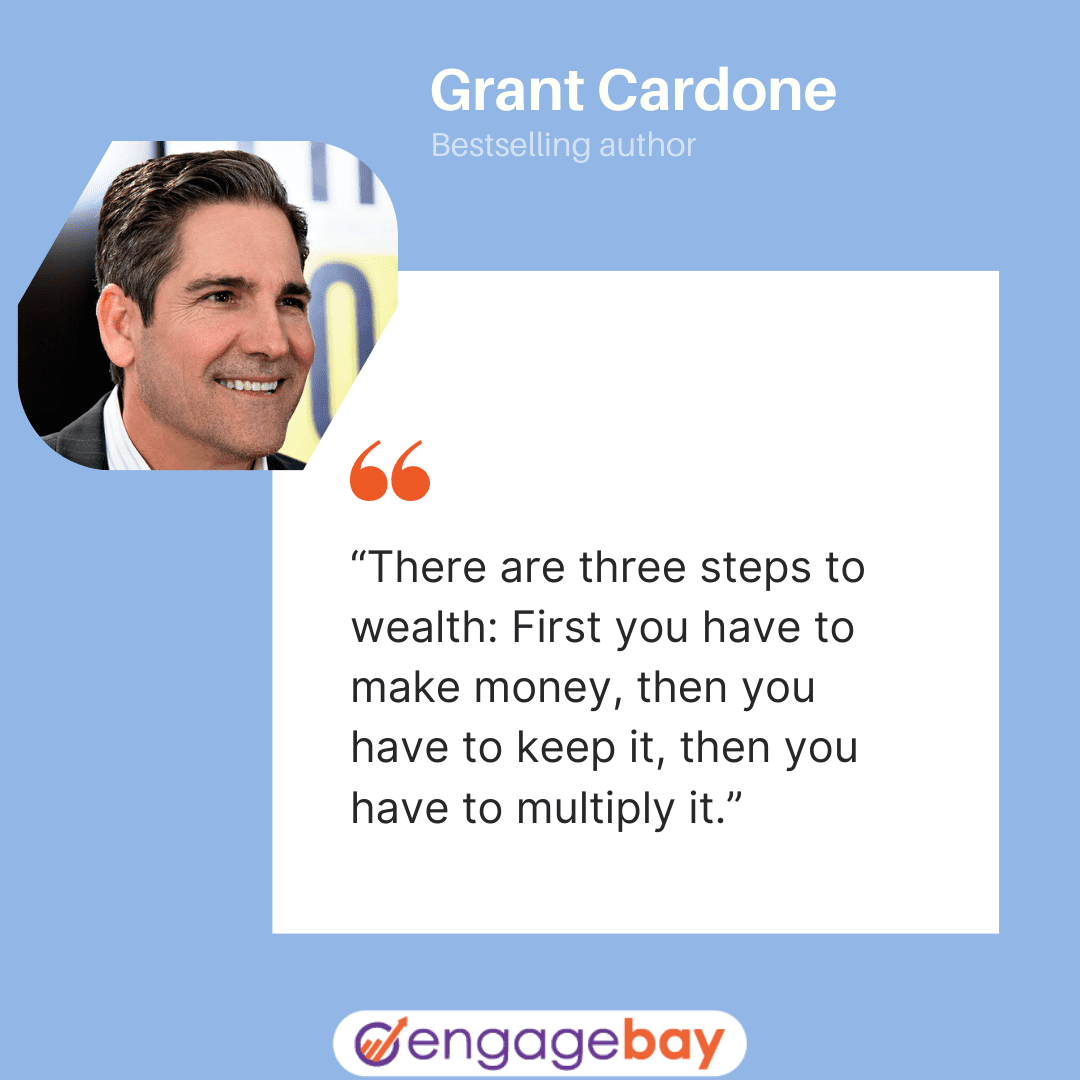 Grant Cardone
Bestselling author

“There are three steps to wealth: First you have to make money, then you have to keep it, then you have to multiply it.”

engagebay